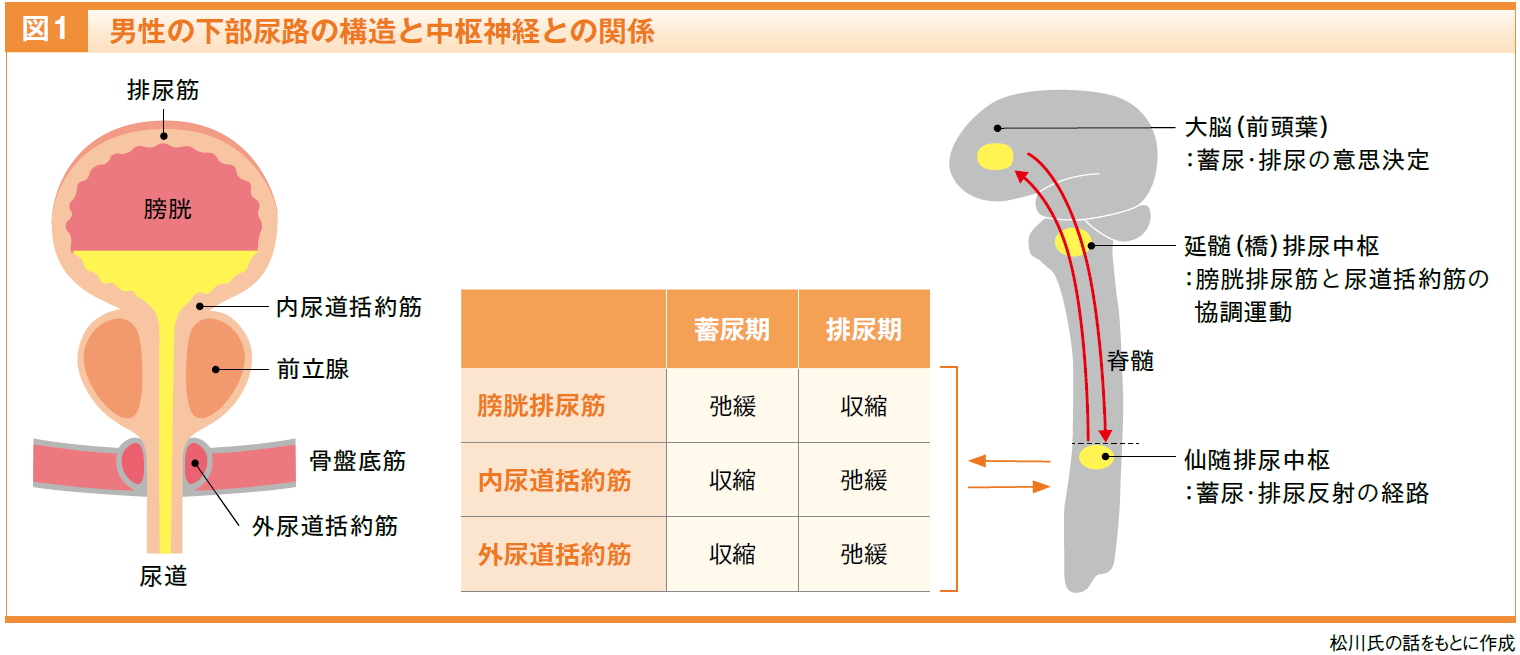 図1　男性の下部尿路の構造と中枢神経との関係

排尿筋

膀胱

内尿道括約筋

前立腺

骨盤底筋

外尿道括約筋

尿道

|  | 蓄尿期 | 排尿期 |
|---|---|---|
| 膀胱排尿筋 | 弛緩 | 収縮 |
| 内尿道括約筋 | 収縮 | 弛緩 |
| 外尿道括約筋 | 収縮 | 弛緩 |

大脳（前頭葉）
：蓄尿・排尿の意思決定

延髄（橋）排尿中枢
：膀胱排尿筋と尿道括約筋の協調運動

脊髄

仙随排尿中枢
：蓄尿・排尿反射の経路

松川氏の話をもとに作成